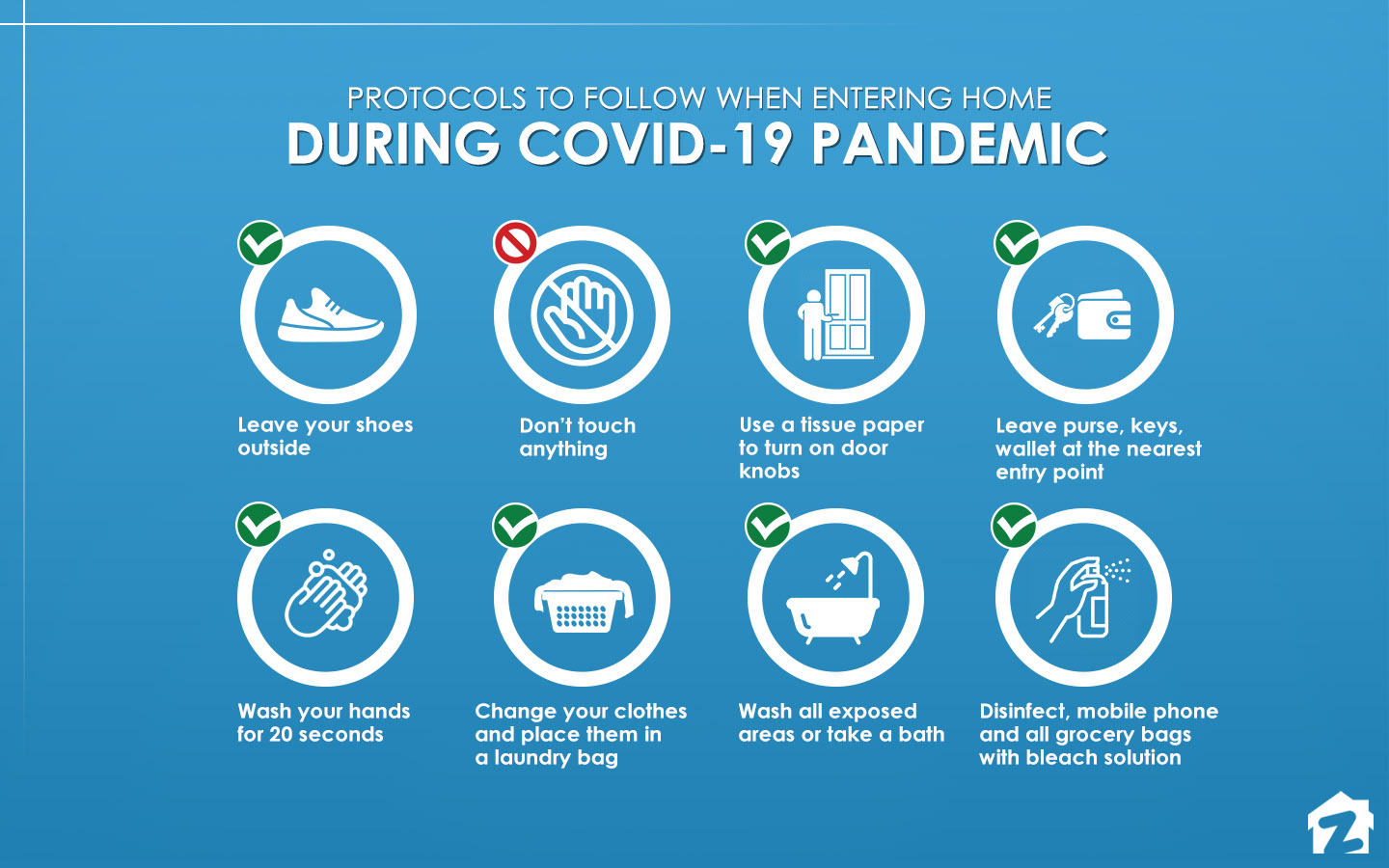 PROTOCOLS TO FOLLOW WHEN ENTERING HOME
DURING COVID-19 PANDEMIC

Leave your shoes outside

Don't touch anything

Use a tissue paper to turn on door knobs

Leave purse, keys, wallet at the nearest entry point

Wash your hands for 20 seconds

Change your clothes and place them in a laundry bag

Wash all exposed areas or take a bath

Disinfect, mobile phone and all grocery bags with bleach solution